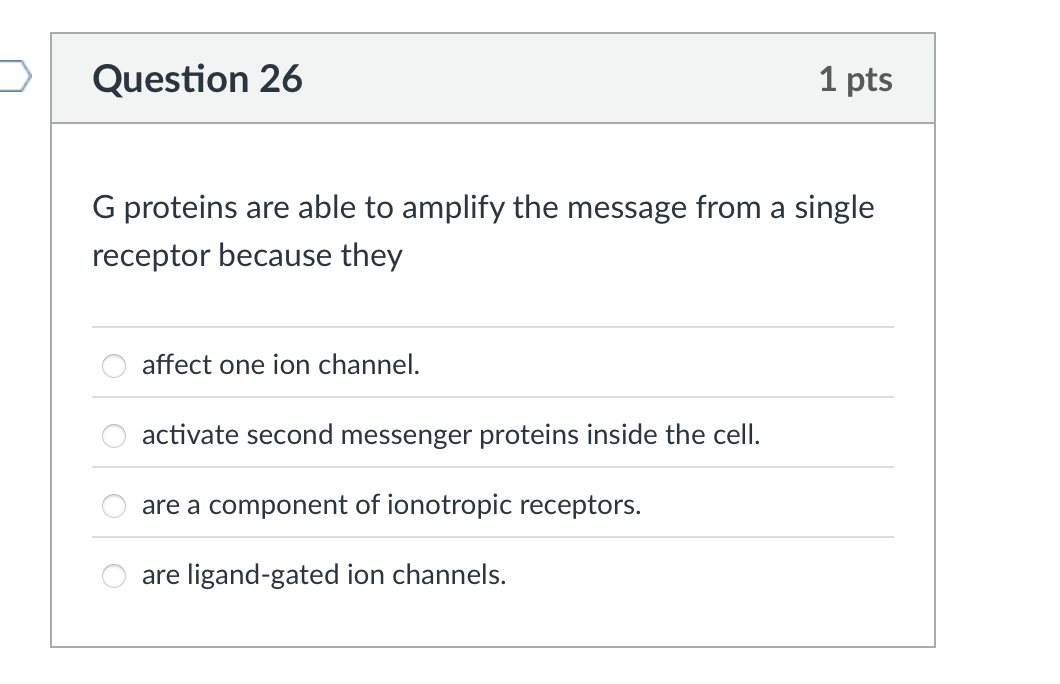 Question 26

1 pts

G proteins are able to amplify the message from a single receptor because they

affect one ion channel.

activate second messenger proteins inside the cell.

are a component of ionotropic receptors.

are ligand-gated ion channels.